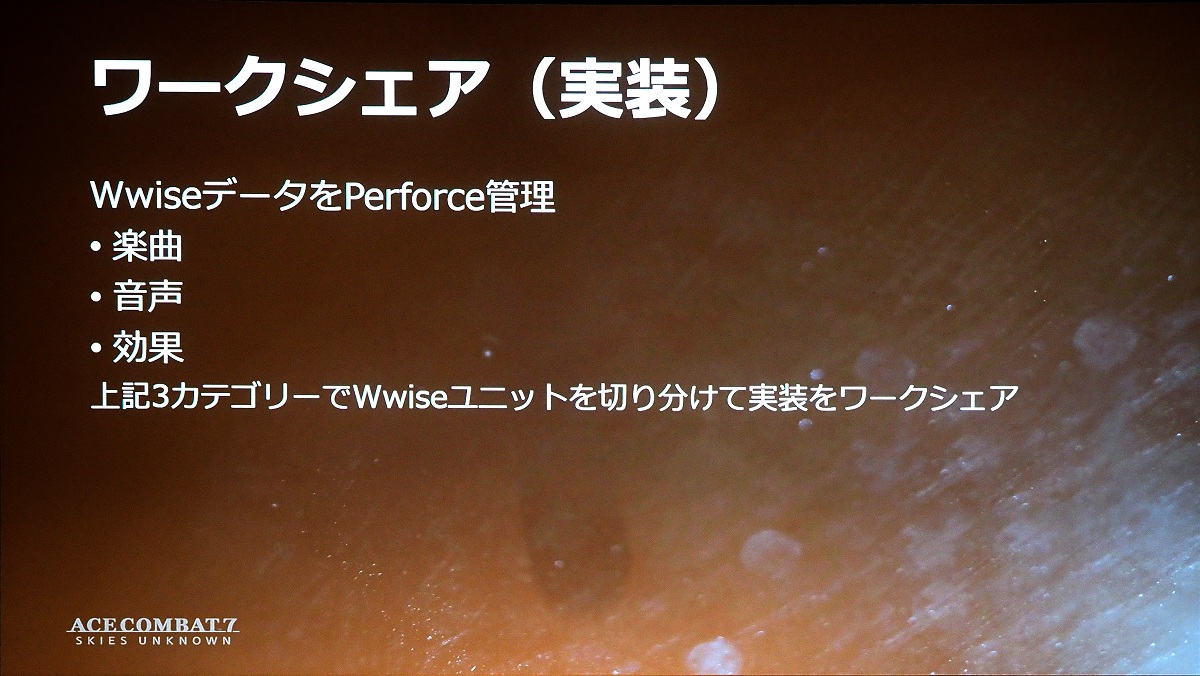 ワークシェア（実装）

WwiseデータをPerforce管理
• 楽曲
• 音声
• 効果
上記3カテゴリーでWwiseユニットを切り分けて実装をワークシェア

ACE COMBAT 7
SKIES UNKNOWN